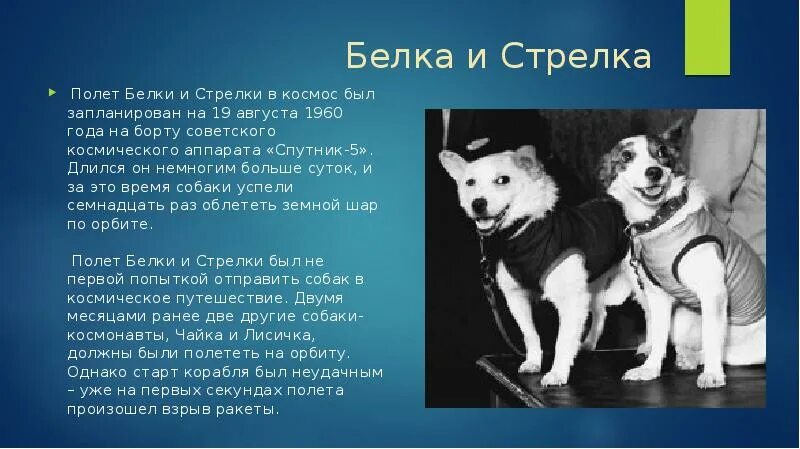 Белка и Стрелка

Полет Белки и Стрелки в космос был запланирован на 19 августа 1960 года на борту советского космического аппарата «Спутник-5». Длился он немногим больше суток, и за это время собаки успели семнадцать раз облететь земной шар по орбите.

Полет Белки и Стрелки был не первой попыткой отправить собак в космическое путешествие. Двумя месяцами ранее две другие собаки-космонавты, Чайка и Лисичка, должны были полететь на орбиту. Однако старт корабля был неудачным – уже на первых секундах полета произошел взрыв ракеты.